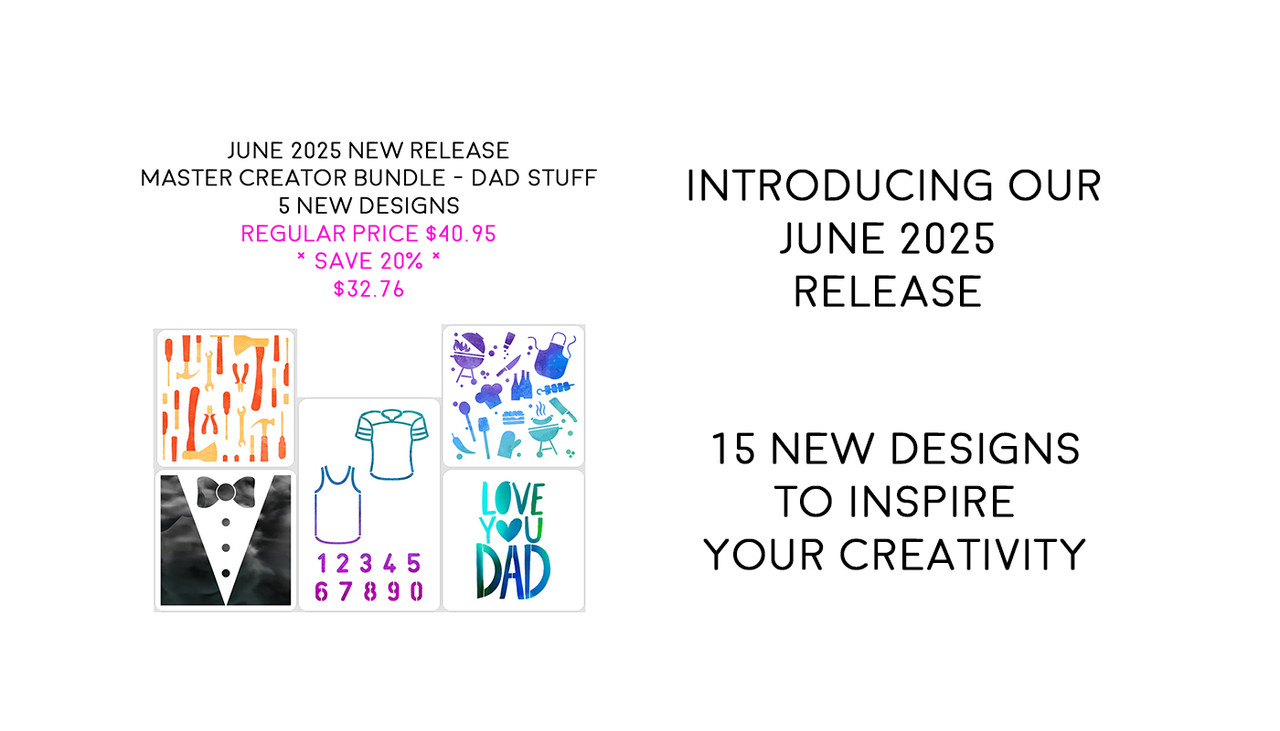 JUNE 2025 NEW RELEASE
MASTER CREATOR BUNDLE - DAD STUFF
5 NEW DESIGNS
REGULAR PRICE $40.95
* SAVE 20% *
$32.76

1 2 3 4 5
6 7 8 9 0

LOVE YOU DAD

INTRODUCING OUR JUNE 2025 RELEASE

15 NEW DESIGNS TO INSPIRE YOUR CREATIVITY